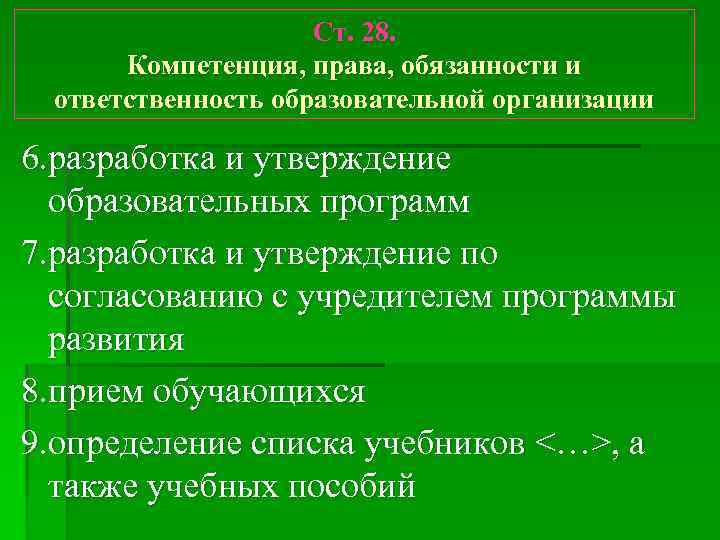 Ст. 28.
Компетенция, права, обязанности и ответственность образовательной организации

6.разработка и утверждение образовательных программ

7.разработка и утверждение по согласованию с учредителем программы развития

8.прием обучающихся

9.определение списка учебников <…>, а также учебных пособий